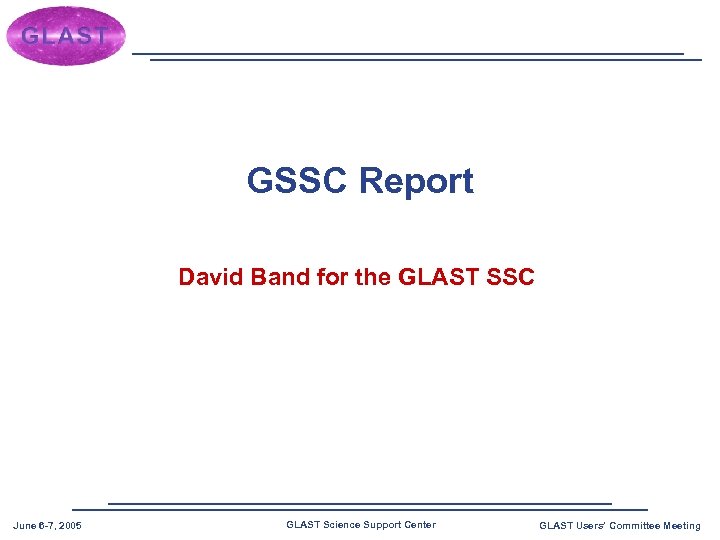 GLAST

GSSC Report

David Band for the GLAST SSC

June 6-7, 2005

GLAST Science Support Center

GLAST Users' Committee Meeting